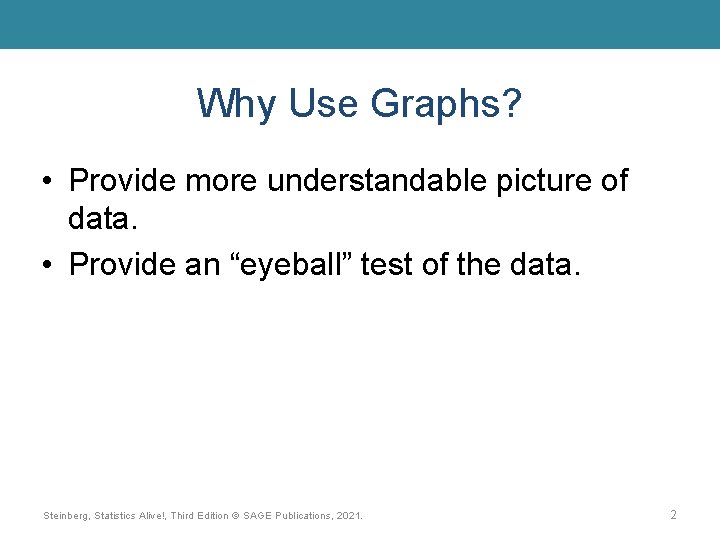 Why Use Graphs?

• Provide more understandable picture of data.

• Provide an “eyeball” test of the data.

Steinberg, Statistics Alive!, Third Edition © SAGE Publications, 2021.

2